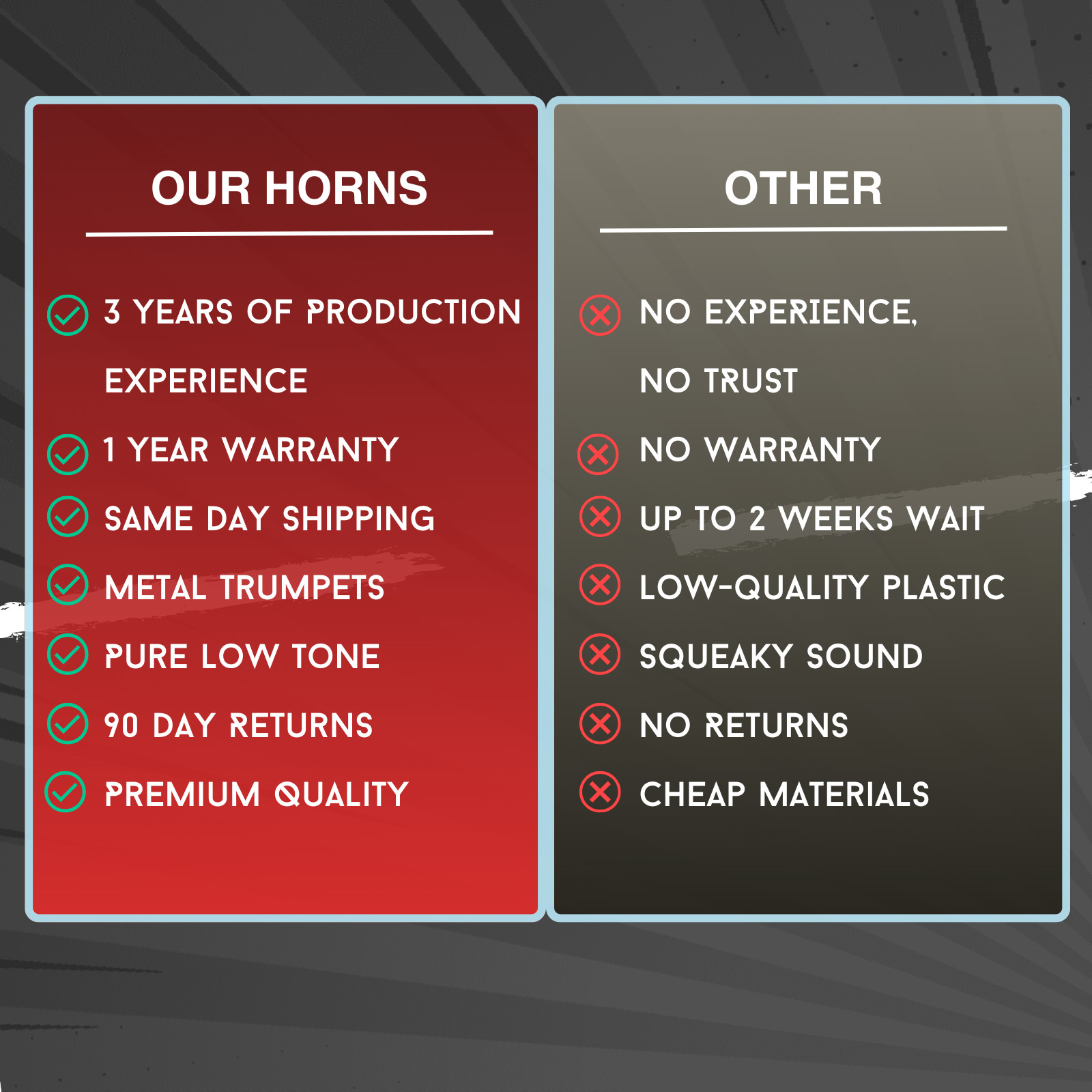 OUR HORNS

3 YEARS OF PRODUCTION EXPERIENCE

1 YEAR WARRANTY

SAME DAY SHIPPING

METAL TRUMPETS

PURE LOW TONE

90 DAY RETURNS

PREMIUM QUALITY

OTHER

NO EXPERIENCE, NO TRUST

NO WARRANTY

UP TO 2 WEEKS WAIT

LOW-QUALITY PLASTIC

SQUEAKY SOUND

NO RETURNS

CHEAP MATERIALS